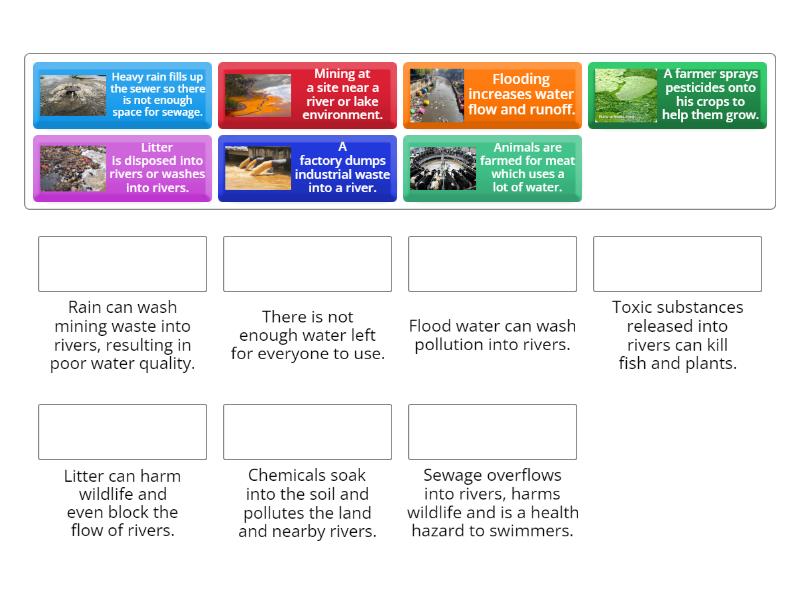 Heavy rain fills up the sewer so there is not enough space for sewage.

Mining at a site near a river or lake environment.

Flooding increases water flow and runoff.

A farmer sprays pesticides onto his crops to help them grow.

Litter is disposed into rivers or washes into rivers.

A factory dumps industrial waste into a river.

Animals are farmed for meat which uses a lot of water.

Rain can wash mining waste into rivers, resulting in poor water quality.

There is not enough water left for everyone to use.

Flood water can wash pollution into rivers.

Toxic substances released into rivers can kill fish and plants.

Litter can harm wildlife and even block the flow of rivers.

Chemicals soak into the soil and pollutes the land and nearby rivers.

Sewage overflows into rivers, harms wildlife and is a health hazard to swimmers.